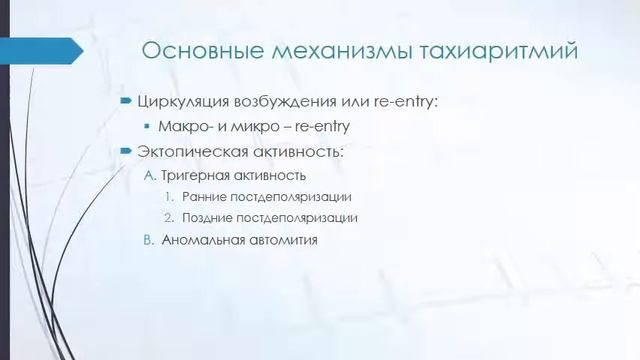 Основные механизмы тахиаритмий

Циркуляция возбуждения или re-entry:

Макро- и микро – re-entry

Эктопическая активность:

A. Тригерная активность

1. Ранние постдеполяризации

2. Поздние постдеполяризации

B. Аномальная автомития